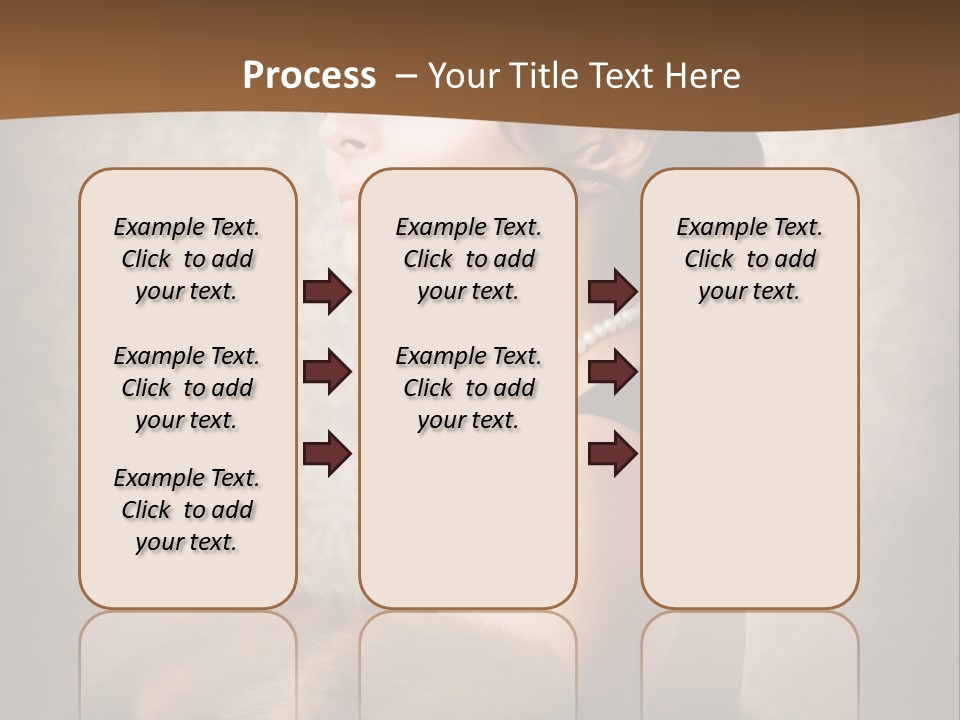 Process – Your Title Text Here

Example Text. Click to add your text.

Example Text. Click to add your text.

Example Text. Click to add your text.

Example Text. Click to add your text.

Example Text. Click to add your text.

Example Text. Click to add your text.